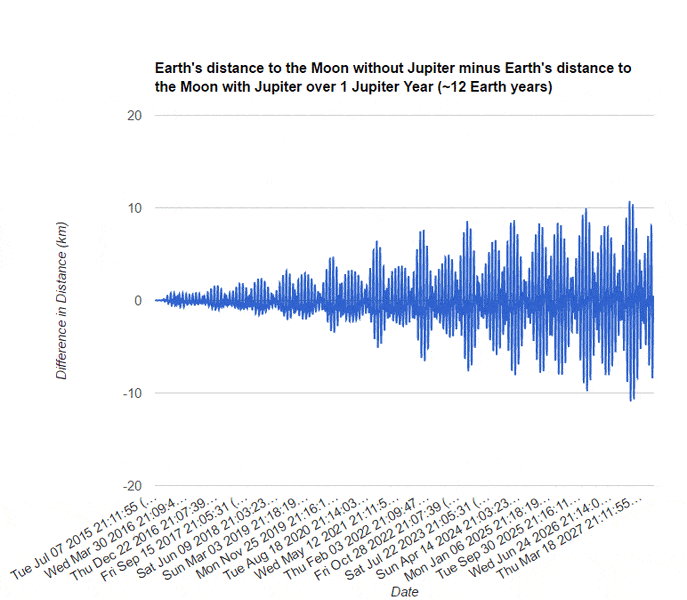 Earth's distance to the Moon without Jupiter minus Earth's distance to the Moon with Jupiter over 1 Jupiter Year (~12 Earth years)

20

10

0

-10

-20

Difference in Distance (km)

Tue Jul 07 2015 21:11:55 (...
Wed Mar 30 2016 21:09:4...
Thu Dec 22 2016 21:07:39...
Fri Sep 15 2017 21:05:31 (...
Sat Jun 09 2018 21:03:23...
Sun Mar 03 2019 21:18:19...
Mon Nov 25 2019 21:16:1...
Tue Aug 18 2020 21:14:03...
Wed May 12 2021 21:11:5...
Thu Feb 03 2022 21:09:47...
Fri Oct 28 2022 21:07:39 (...
Sat Jul 22 2023 21:05:31 (...
Sun Apr 14 2024 21:03:23...
Mon Jan 06 2025 21:18:19...
Tue Sep 30 2025 21:16:11...
Wed Jun 24 2026 21:14:0...
Thu Mar 18 2027 21:11:55...

Date